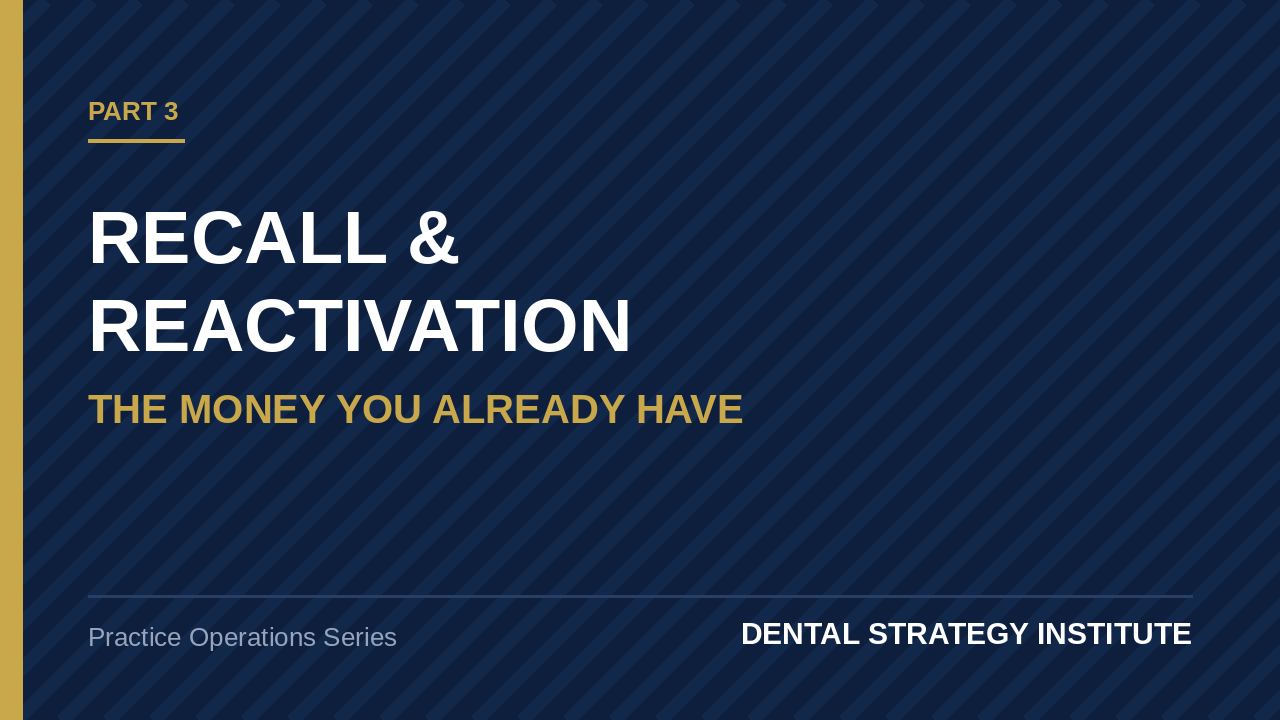 PART 3

RECALL & REACTIVATION

THE MONEY YOU ALREADY HAVE

Practice Operations Series

DENTAL STRATEGY INSTITUTE